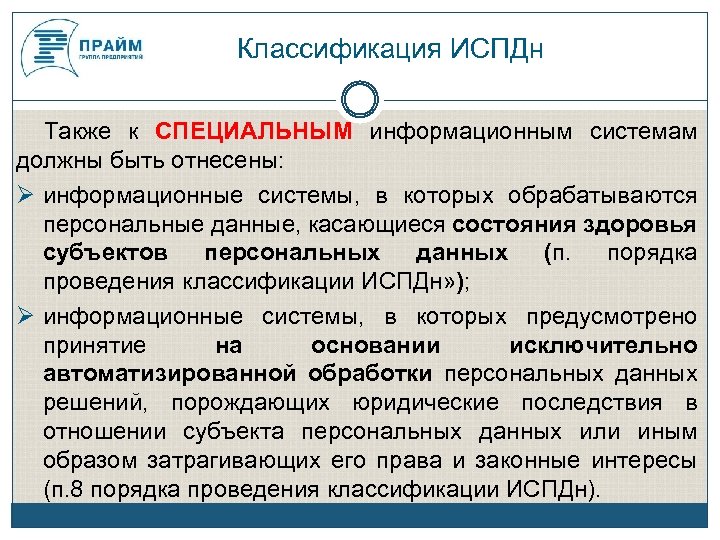 ПРАЙМ
ГРУППА ПРЕДПРИЯТИЙ

Классификация ИСПДн

Также к СПЕЦИАЛЬНЫМ информационным системам должны быть отнесены:

➢ информационные системы, в которых обрабатываются персональные данные, касающиеся состояния здоровья субъектов персональных данных (п. порядка проведения классификации ИСПДн»);

➢ информационные системы, в которых предусмотрено принятие на основании исключительно автоматизированной обработки персональных данных решений, порождающих юридические последствия в отношении субъекта персональных данных или иным образом затрагивающих его права и законные интересы (п.8 порядка проведения классификации ИСПДн).